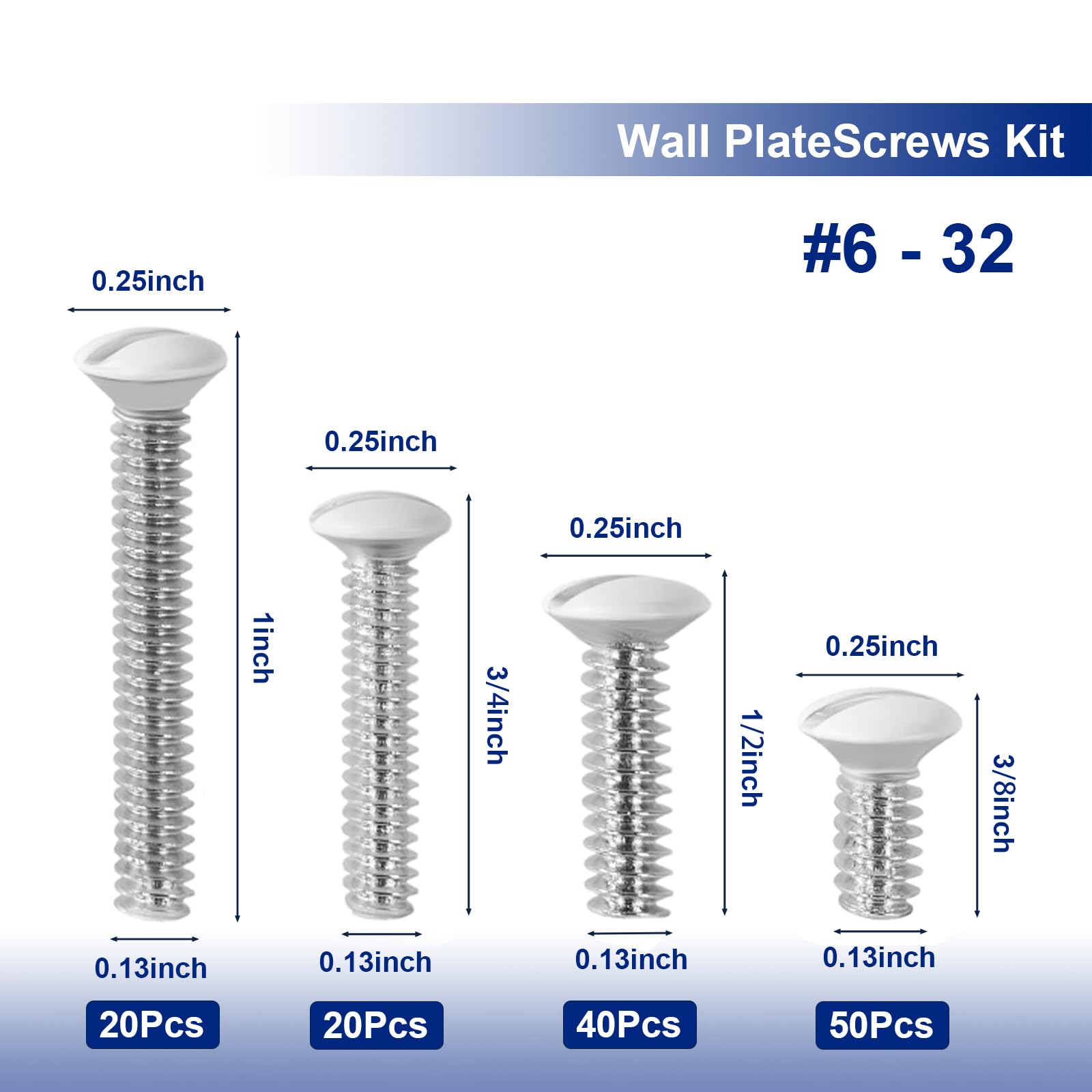 Wall PlateScrews Kit

#6 - 32

0.25inch

1inch

0.13inch

20Pcs

0.25inch

3/4inch

0.13inch

20Pcs

0.25inch

1/2inch

0.13inch

40Pcs

0.25inch

3/8inch

0.13inch

50Pcs